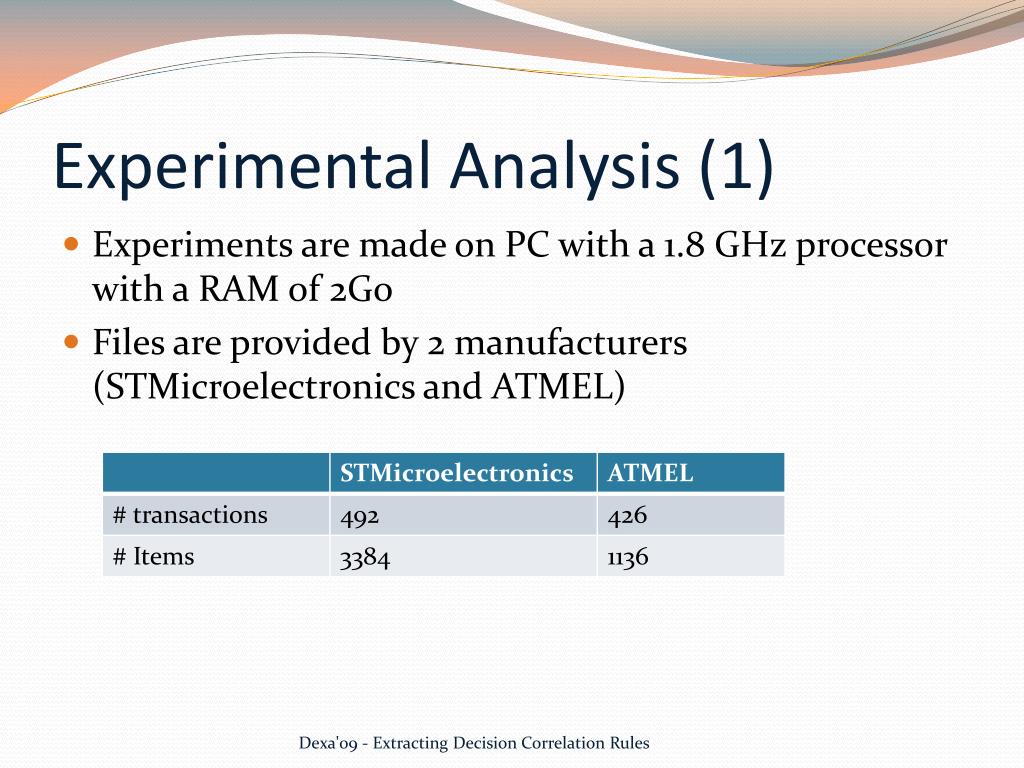 Experimental Analysis (1)

Experiments are made on PC with a 1.8 GHz processor with a RAM of 2Go

Files are provided by 2 manufacturers (STMicroelectronics and ATMEL)

| | STMicroelectronics | ATMEL |
|---|---|---|
| # transactions | 492 | 426 |
| # Items | 3384 | 1136 |

Dexa'09 - Extracting Decision Correlation Rules